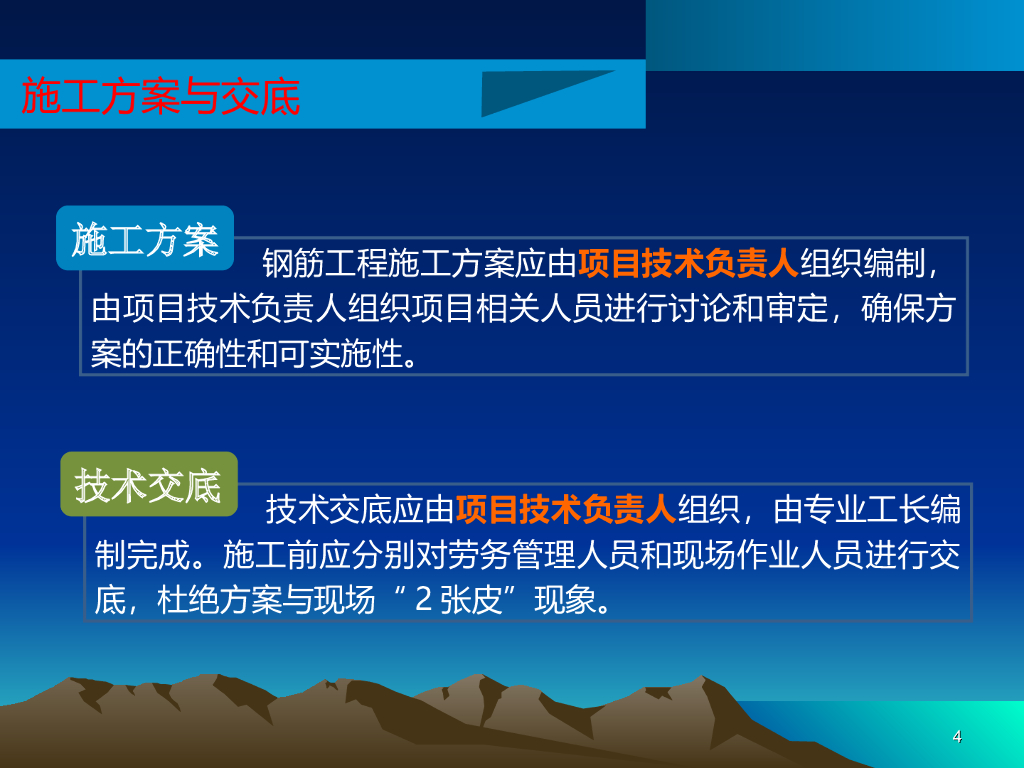 施工方案与交底

施工方案

钢筋工程施工方案应由项目技术负责人组织编制，由项目技术负责人组织项目相关人员进行讨论和审定，确保方案的正确性和可实施性。

技术交底

技术交底应由项目技术负责人组织，由专业工长编制完成。施工前应分别对劳务管理人员和现场作业人员进行交底，杜绝方案与现场“2张皮”现象。

4